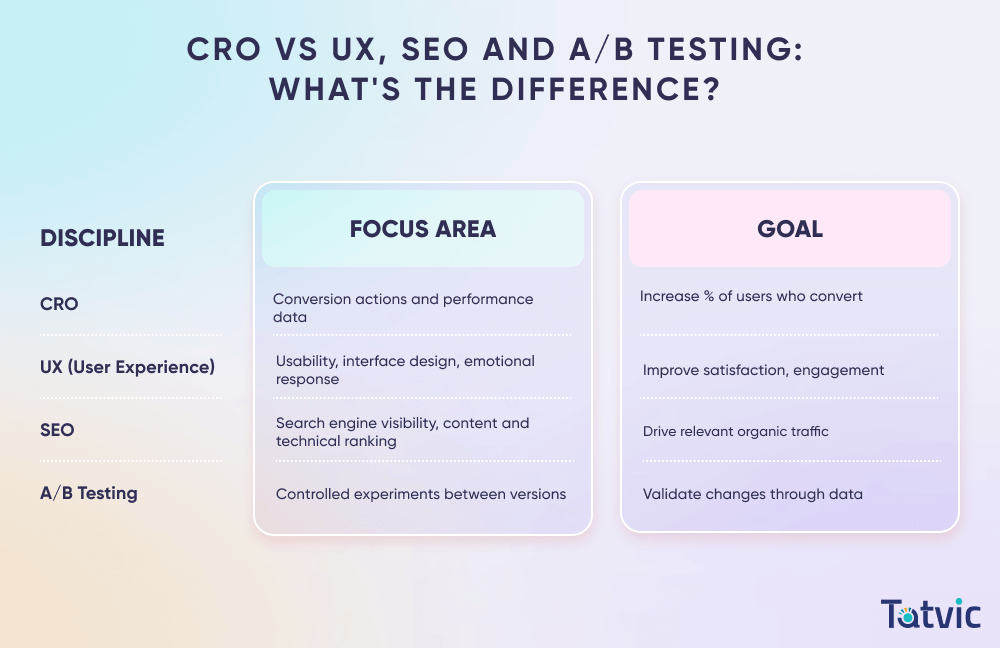 CRO VS UX, SEO AND A/B TESTING: WHAT'S THE DIFFERENCE?

| DISCIPLINE | FOCUS AREA | GOAL |
|---|---|---|
| CRO | Conversion actions and performance data | Increase % of users who convert |
| UX (User Experience) | Usability, interface design, emotional response | Improve satisfaction, engagement |
| SEO | Search engine visibility, content and technical ranking | Drive relevant organic traffic |
| A/B Testing | Controlled experiments between versions | Validate changes through data |

Tatvic